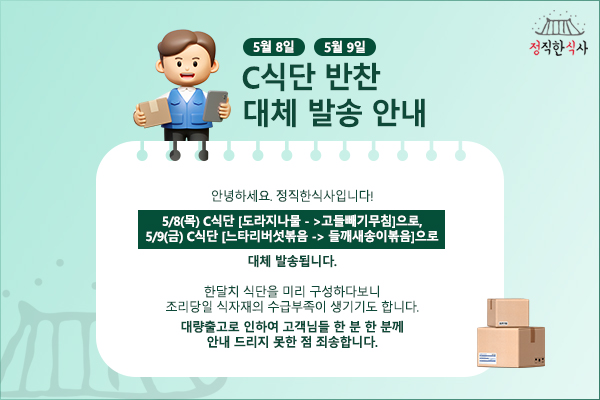 정직한식사

5월 8일 5월 9일

C식단 반찬 대체 발송 안내

안녕하세요. 정직한식사입니다!

5/8(목) C식단 [도라지나물 - >고들빼기무침]으로,
5/9(금) C식단 [느타리버섯볶음 -> 들깨새송이볶음]으로

대체 발송됩니다.

한달치 식단을 미리 구성하다보니
조리당일 식자재의 수급부족이 생기기도 합니다.

대량출고로 인하여 고객님들 한 분 한 분께
안내 드리지 못한 점 죄송합니다.